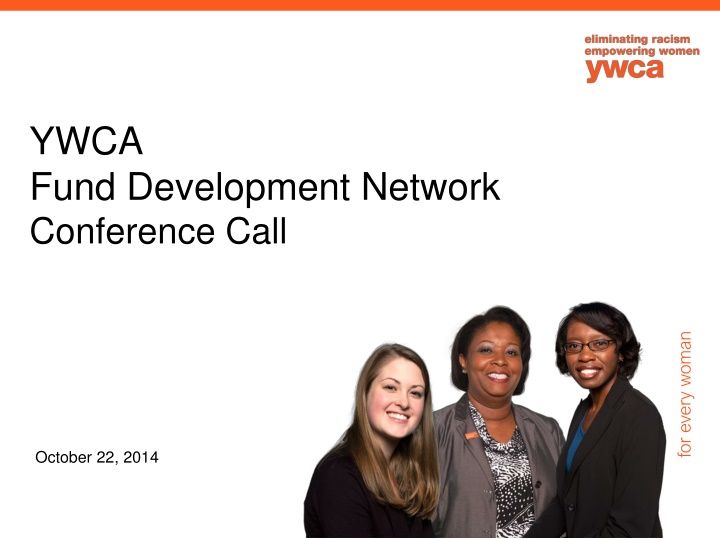 eliminating racism
empowering women
ywca

YWCA
Fund Development Network
Conference Call

October 22, 2014

for every woman